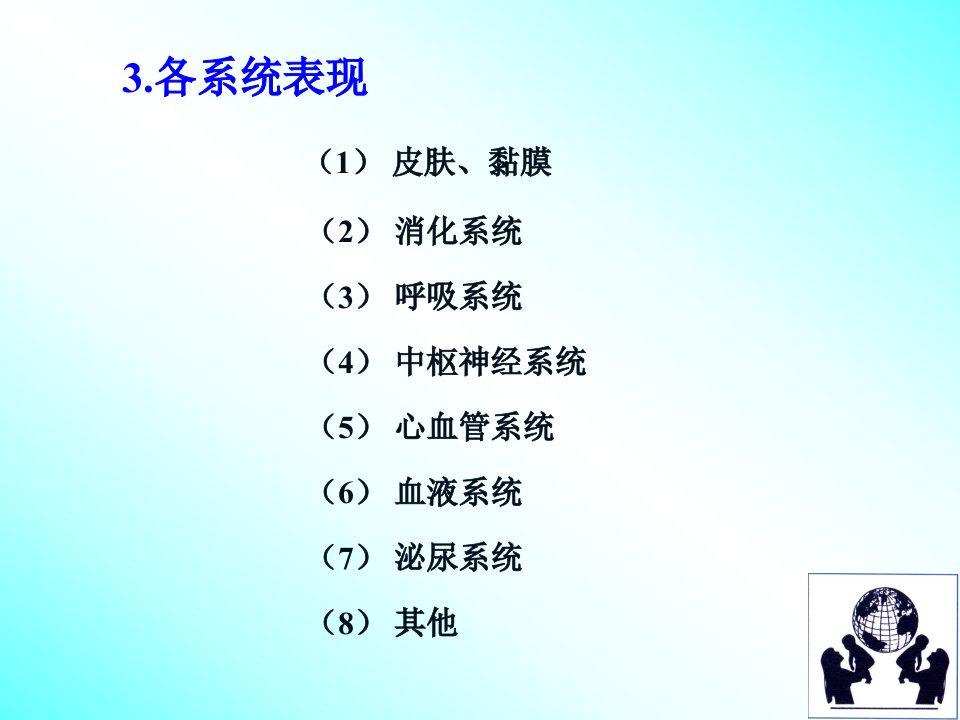 3.各系统表现

（1） 皮肤、黏膜

（2） 消化系统

（3） 呼吸系统

（4） 中枢神经系统

（5） 心血管系统

（6） 血液系统

（7） 泌尿系统

（8） 其他